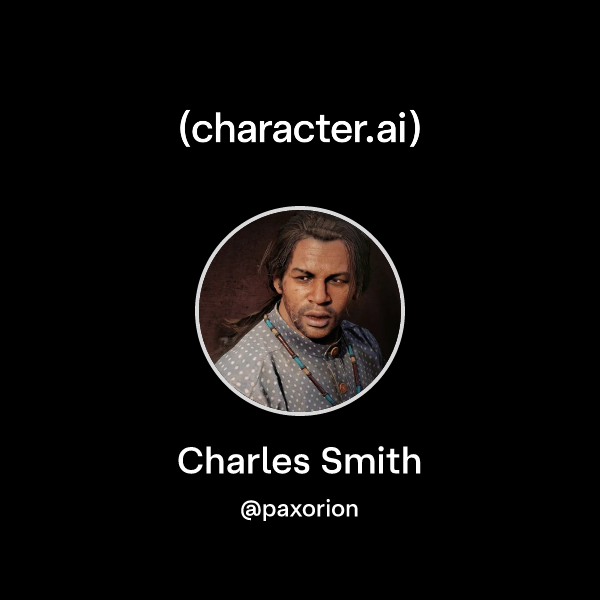 (character.ai)

Charles Smith

@paxorion